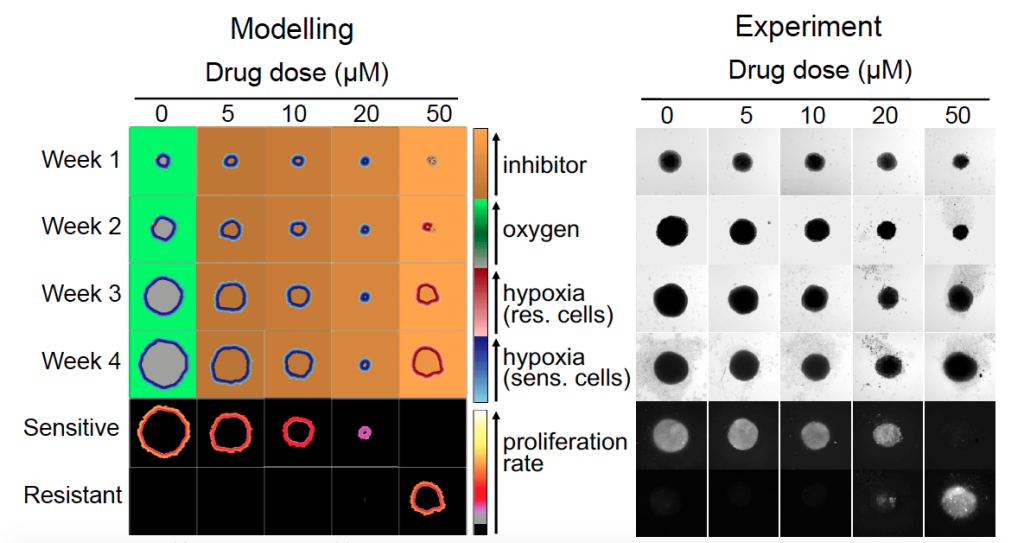 Modelling

Drug dose (μM)

0 5 10 20 50

Week 1

Week 2

Week 3

Week 4

Sensitive

Resistant

inhibitor

oxygen

hypoxia (res. cells)

hypoxia (sens. cells)

proliferation rate

Experiment

Drug dose (μM)

0 5 10 20 50